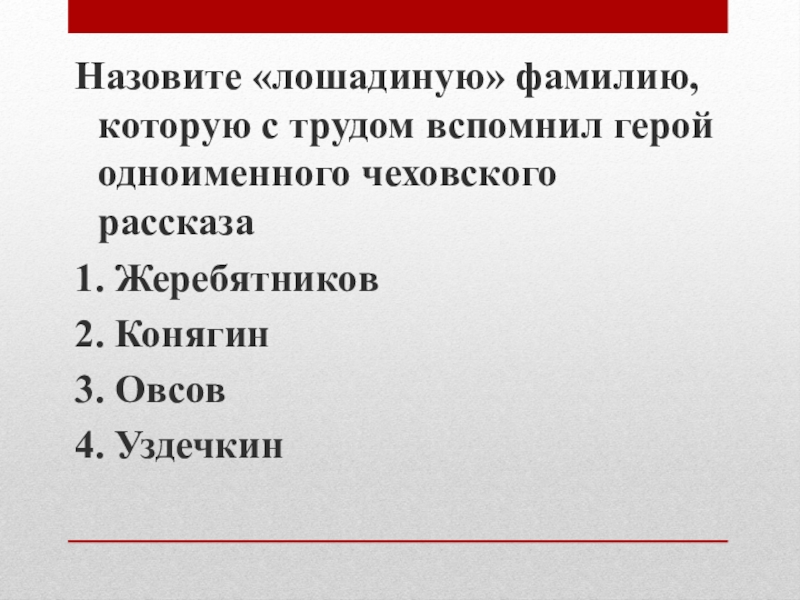 Назовите «лошадиную» фамилию, которую с трудом вспомнил герой одноименного чеховского рассказа

1. Жеребятников
2. Конягин
3. Овсов
4. Уздечкин